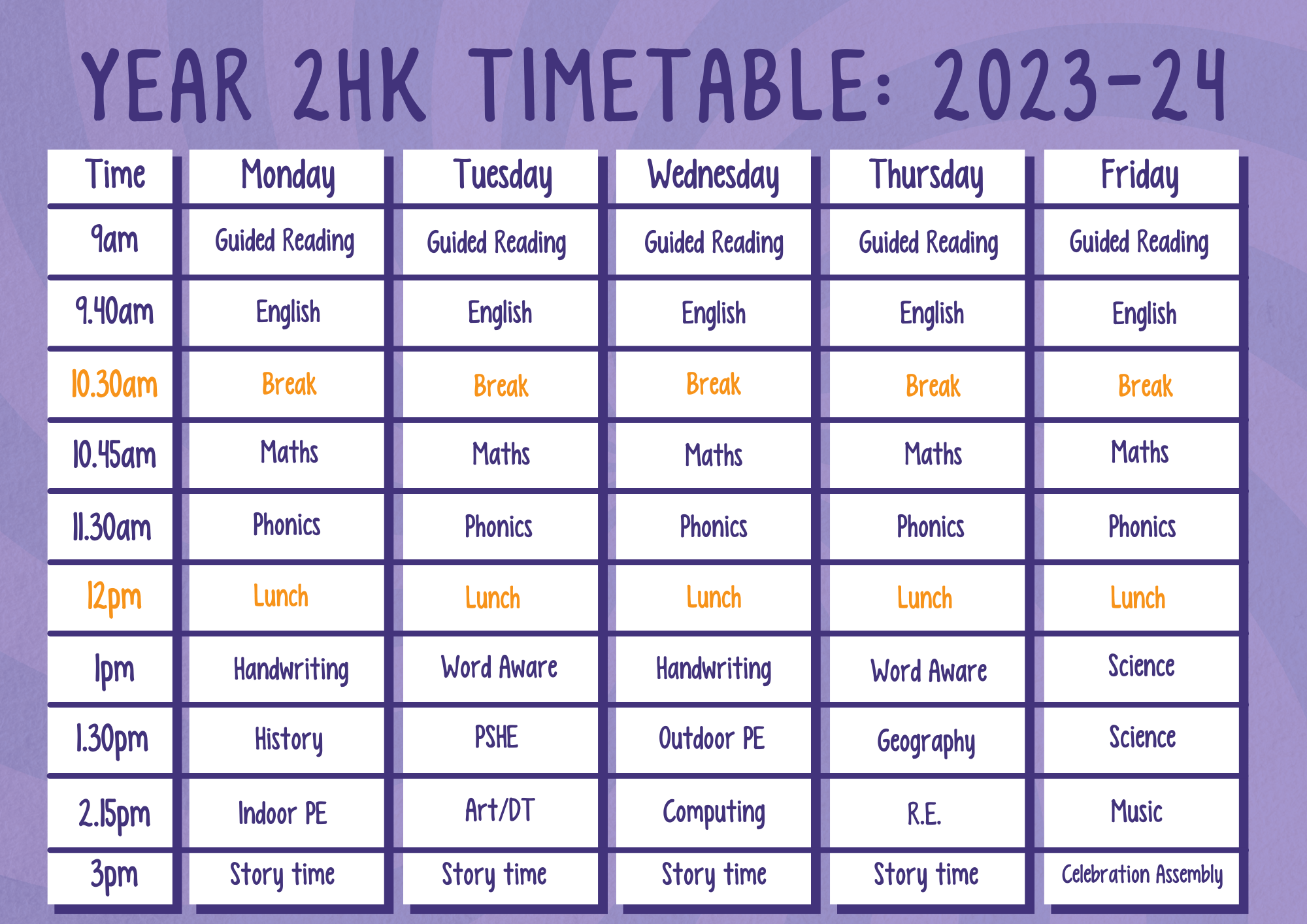 YEAR 2HK TIMETABLE: 2023-24

| Time | Monday | Tuesday | Wednesday | Thursday | Friday |
|---|---|---|---|---|---|
| 9am | Guided Reading | Guided Reading | Guided Reading | Guided Reading | Guided Reading |
| 9.40am | English | English | English | English | English |
| 10.30am | Break | Break | Break | Break | Break |
| 10.45am | Maths | Maths | Maths | Maths | Maths |
| 11.30am | Phonics | Phonics | Phonics | Phonics | Phonics |
| 12pm | Lunch | Lunch | Lunch | Lunch | Lunch |
| 1pm | Handwriting | Word Aware | Handwriting | Word Aware | Science |
| 1.30pm | History | PSHE | Outdoor PE | Geography | Science |
| 2.15pm | Indoor PE | Art/DT | Computing | R.E. | Music |
| 3pm | Story time | Story time | Story time | Story time | Celebration Assembly |